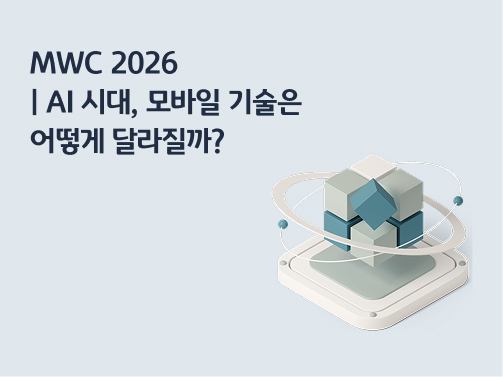 MWC 2026
| AI 시대, 모바일 기술은
어떻게 달라질까?